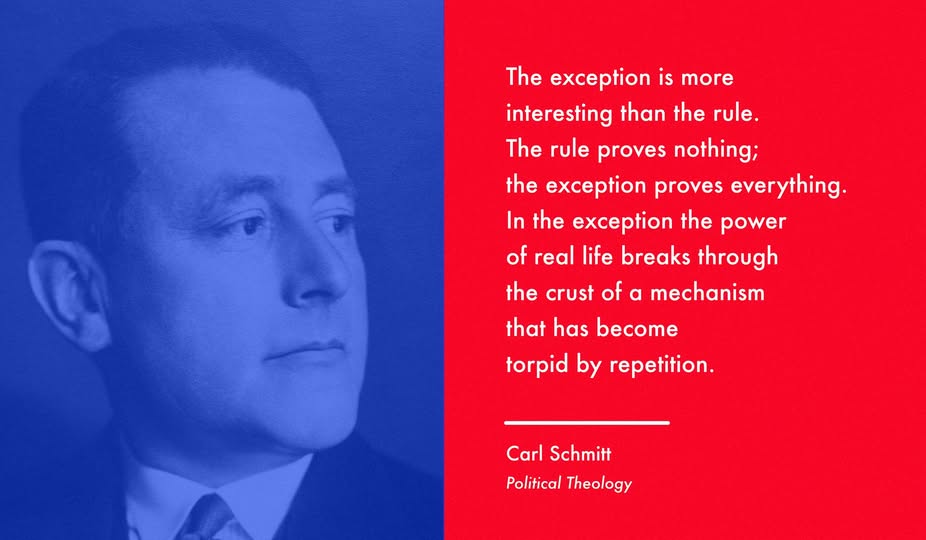 The exception is more interesting than the rule. The rule proves nothing; the exception proves everything. In the exception the power of real life breaks through the crust of a mechanism that has become torpid by repetition.

Carl Schmitt
Political Theology